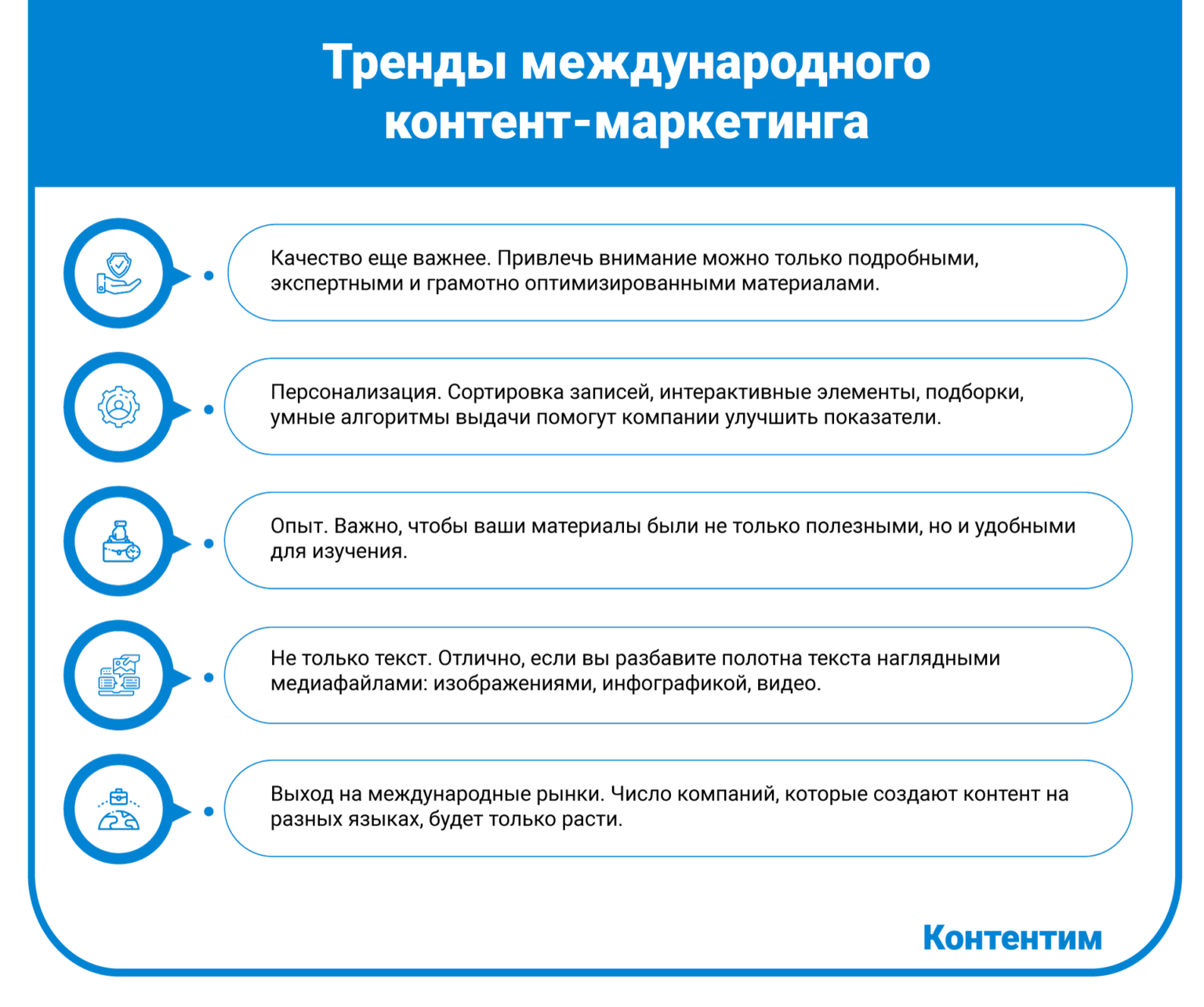 Тренды международного контент-маркетинга

Качество еще важнее. Привлечь внимание можно только подробными, экспертными и грамотно оптимизированными материалами.

Персонализация. Сортировка записей, интерактивные элементы, подборки, умные алгоритмы выдачи помогут компании улучшить показатели.

Опыт. Важно, чтобы ваши материалы были не только полезными, но и удобными для изучения.

Не только текст. Отлично, если вы разбавите полотна текста наглядными медиафайлами: изображениями, инфографикой, видео.

Выход на международные рынки. Число компаний, которые создают контент на разных языках, будет только расти.

Контентим